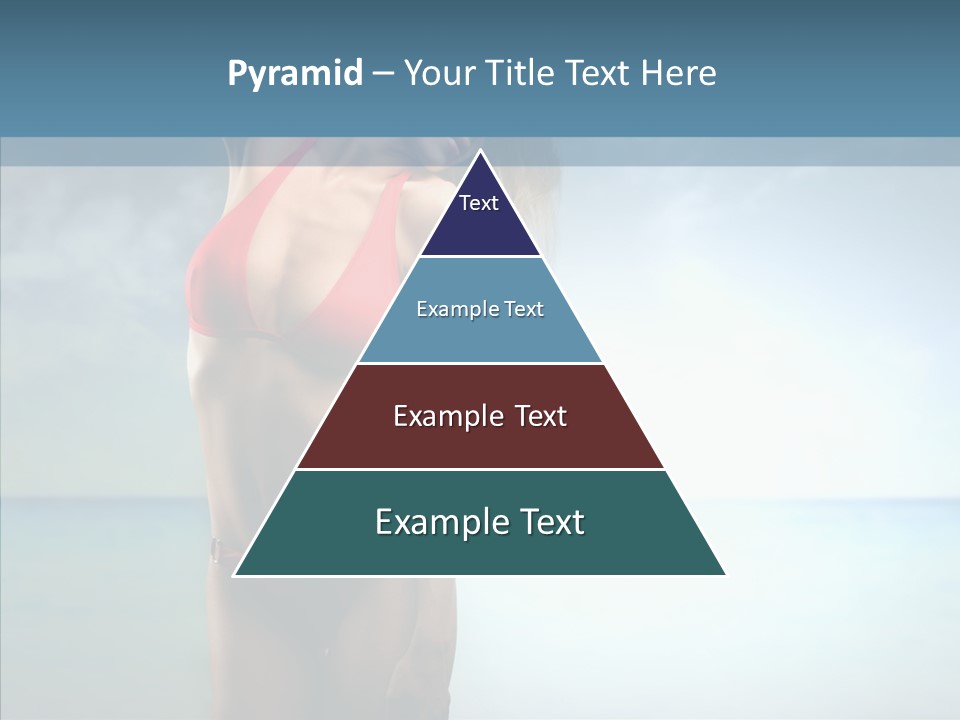 Pyramid – Your Title Text Here

Text

Example Text

Example Text

Example Text